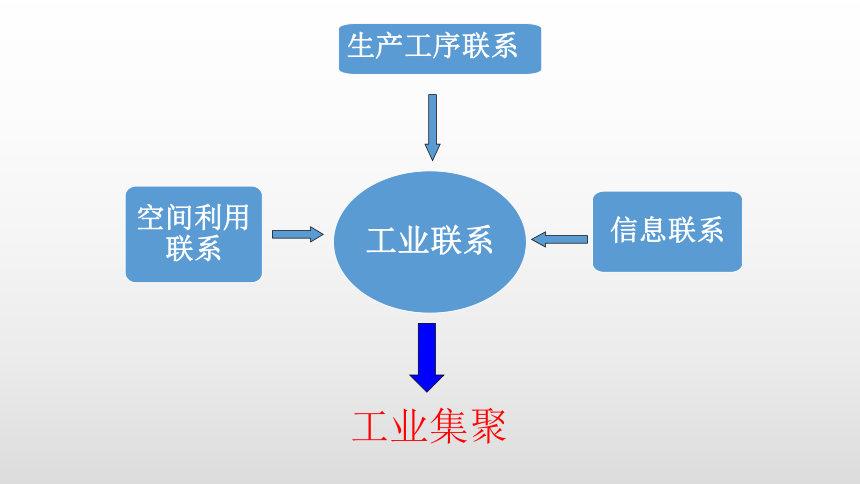 生产工序联系

空间利用联系

工业联系

信息联系

工业集聚